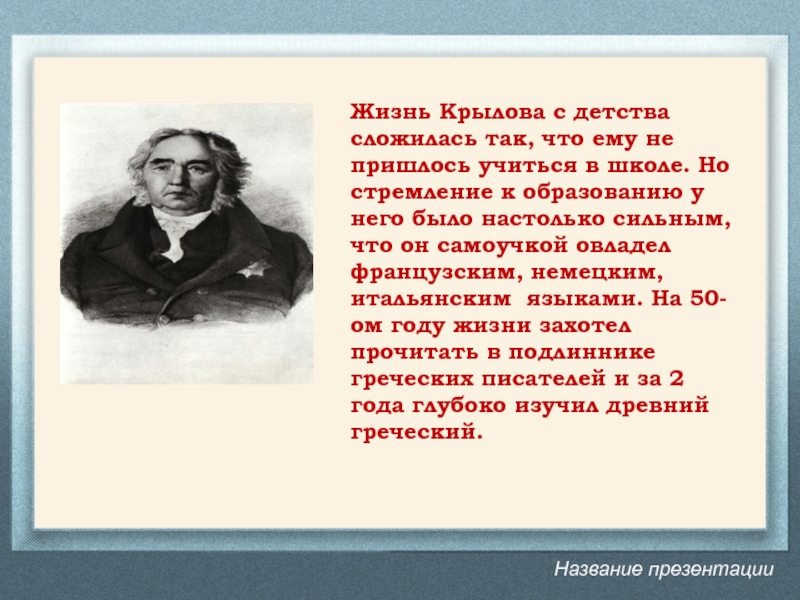 Жизнь Крылова с детства сложилась так, что ему не пришлось учиться в школе. Но стремление к образованию у него было настолько сильным, что он самоучкой овладел французским, немецким, итальянским  языками. На 50-ом году жизни захотел прочитать в подлиннике греческих писателей и за 2 года глубоко изучил древний греческий.

Название презентации